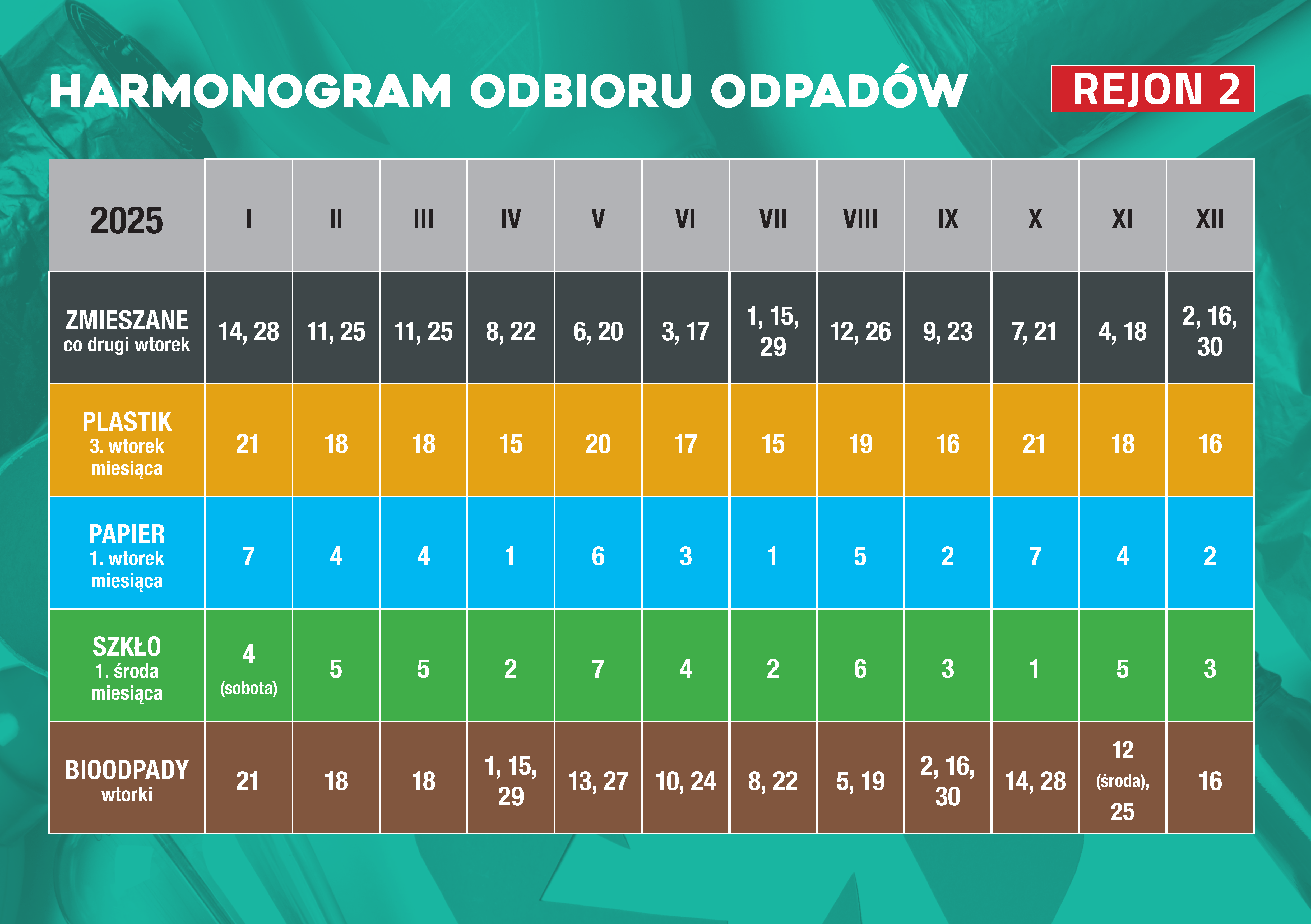 HARMONOGRAM ODBIORU ODPADÓW

REJON 2

| 2025 | I | II | III | IV | V | VI | VII | VIII | IX | X | XI | XII |
|---|---|---|---|---|---|---|---|---|---|---|---|---|
| ZMIESZANE co drugi wtorek | 14, 28 | 11, 25 | 11, 25 | 8, 22 | 6, 20 | 3, 17 | 1, 15, 29 | 12, 26 | 9, 23 | 7, 21 | 4, 18 | 2, 16, 30 |
| PLASTIK 3. wtorek miesiąca | 21 | 18 | 18 | 15 | 20 | 17 | 15 | 19 | 16 | 21 | 18 | 16 |
| PAPIER 1. wtorek miesiąca | 7 | 4 | 4 | 1 | 6 | 3 | 1 | 5 | 2 | 7 | 4 | 2 |
| SZKŁO 1. środa miesiąca | 4 (sobota) | 5 | 5 | 2 | 7 | 4 | 2 | 6 | 3 | 1 | 5 | 3 |
| BIOODPADY wtorki | 21 | 18 | 18 | 1, 15, 29 | 13, 27 | 10, 24 | 8, 22 | 5, 19 | 2, 16, 30 | 14, 28 | 12 (środa), 25 | 16 |